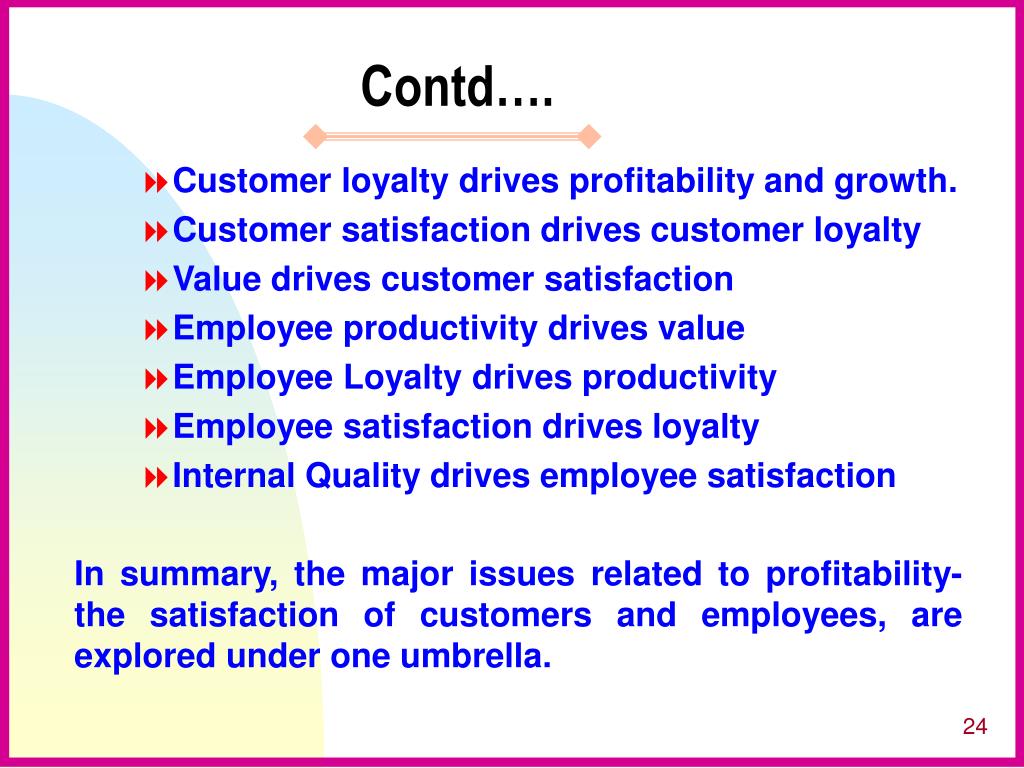 Contd….

Customer loyalty drives profitability and growth.
Customer satisfaction drives customer loyalty
Value drives customer satisfaction
Employee productivity drives value
Employee Loyalty drives productivity
Employee satisfaction drives loyalty
Internal Quality drives employee satisfaction

In summary, the major issues related to profitability- the satisfaction of customers and employees, are explored under one umbrella.

24